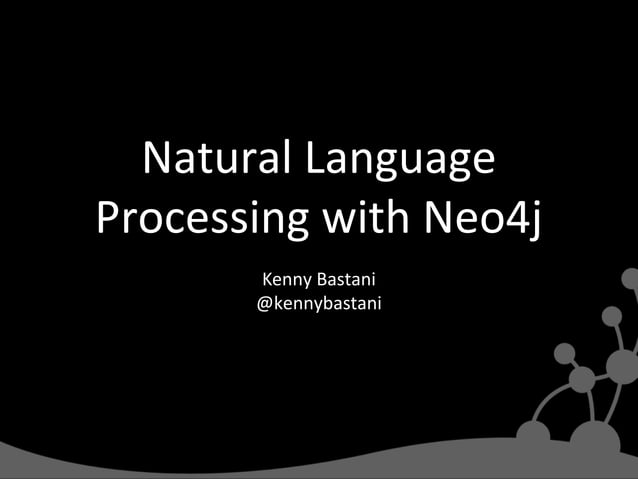 Natural Language Processing with Neo4j

Kenny Bastani
@kennybastani